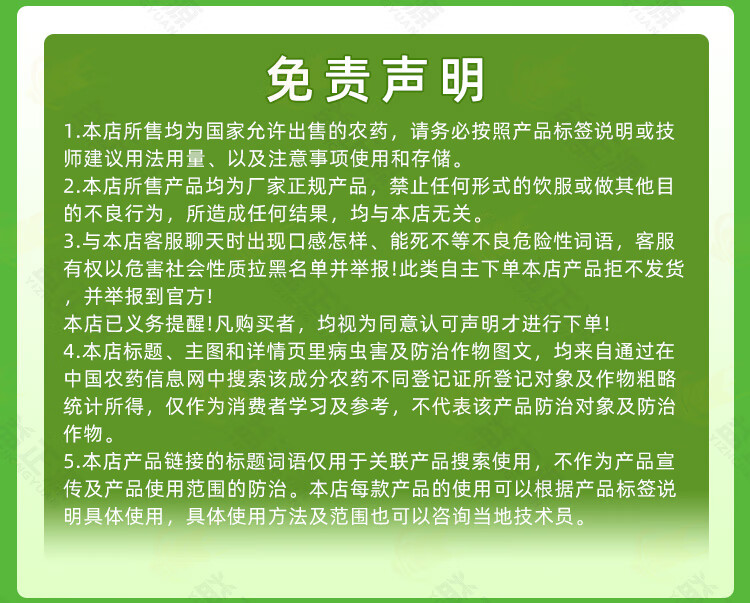 免责声明

1.本店所售均为国家允许出售的农药，请务必按照产品标签说明或技师建议用法用量、以及注意事项使用和存储。

2.本店所售产品均为厂家正规产品，禁止任何形式的饮服或做其他目的不良行为，所造成任何结果，均与本店无关。

3.与本店客服聊天时出现口感怎样、能死不等不良危险性词语，客服有权以危害社会性质拉黑名单并举报!此类自主下单本店产品拒不发货，并举报到官方!

本店已义务提醒!凡购买者，均视为同意认可声明才进行下单!

4.本店标题、主图和详情页里病虫害及防治作物图文，均来自通过在中国农药信息网中搜索该成分农药不同登记证所登记对象及作物粗略统计所得，仅作为消费者学习及参考，不代表该产品防治对象及防治作物。

5.本店产品链接的标题词语仅用于关联产品搜索使用，不作为产品宣传及产品使用范围的防治。本店每款产品的使用可以根据产品标签说明具体使用，具体使用方法及范围也可以咨询当地技术员。